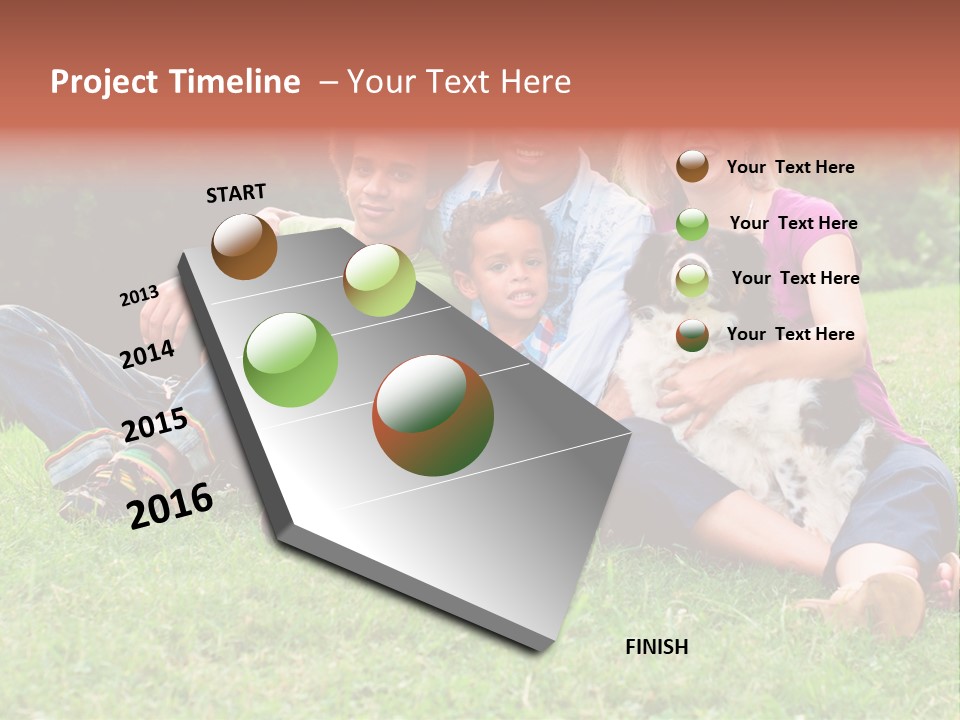 Project Timeline – Your Text Here

START

2013

2014

2015

2016

Your Text Here

Your Text Here

Your Text Here

Your Text Here

FINISH